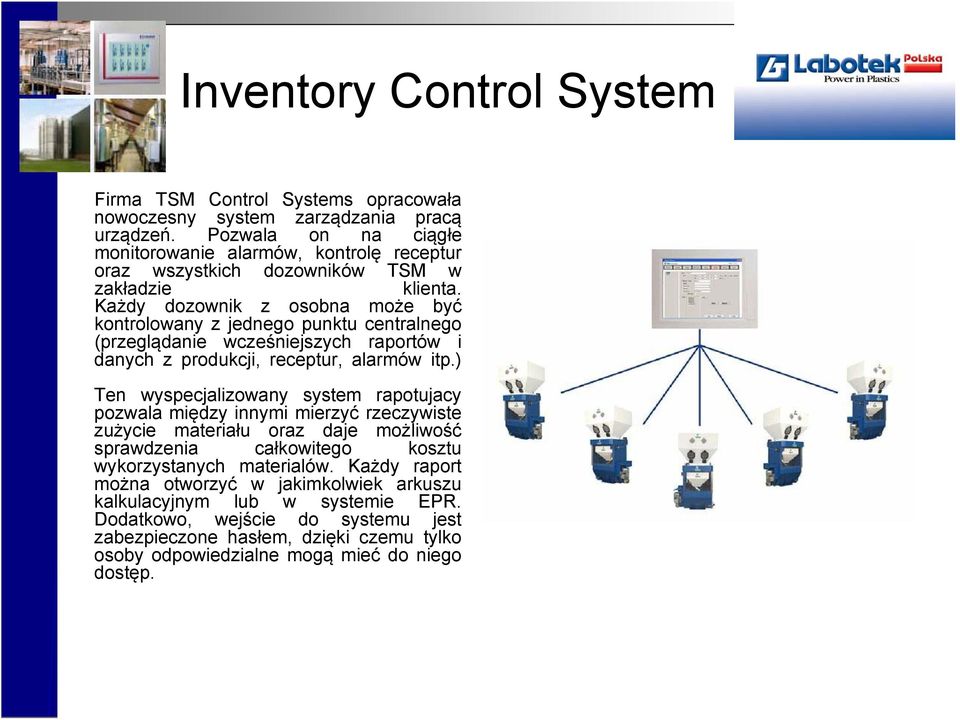 Inventory Control System

Labotek Polska
Power in Plastics

Firma TSM Control Systems opracowała nowoczesny system zarządzania pracą urządzeń. Pozwala on na ciągłe monitorowanie alarmów, kontrolę receptur oraz wszystkich dozowników TSM w zakładzie klienta. Każdy dozownik z osobna może być kontrolowany z jednego punktu centralnego (przeglądanie wcześniejszych raportów i danych z produkcji, receptur, alarmów itp.)

Ten wyspecjalizowany system rapotujacy pozwala między innymi mierzyć rzeczywiste zużycie materiału oraz daje możliwość sprawdzenia całkowitego kosztu wykorzystanych materiałów. Każdy raport można otworzyć w jakimkolwiek arkuszu kalkulacyjnym lub w systemie EPR. Dodatkowo, wejście do systemu jest zabezpieczone hasłem, dzięki czemu tylko osoby odpowiedzialne mogą mieć do niego dostęp.